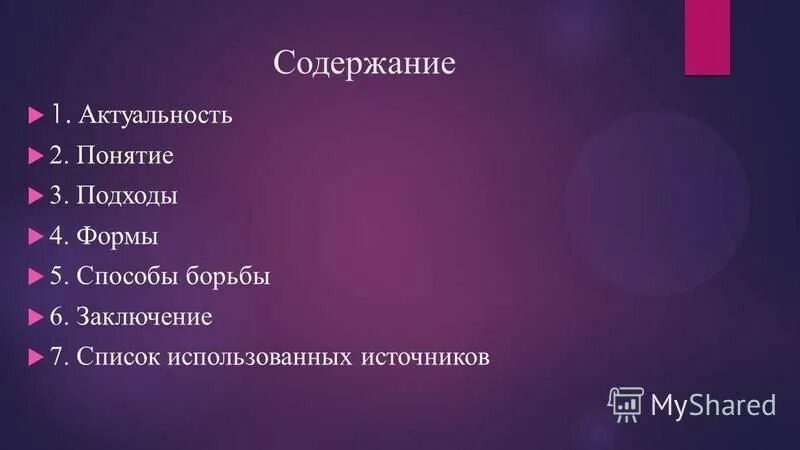 Содержание

1. Актуальность
2. Понятие
3. Подходы
4. Формы
5. Способы борьбы
6. Заключение
7. Список использованных источников

MyShared